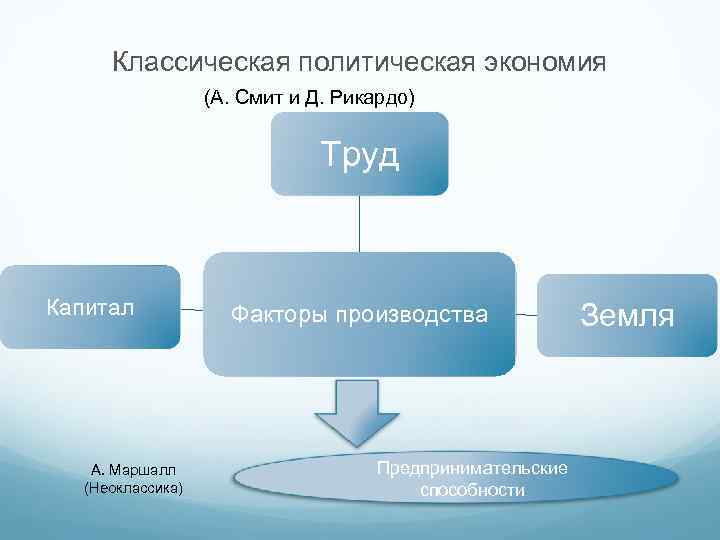 Классическая политическая экономия

(А. Смит и Д. Рикардо)

Труд

Капитал

Факторы производства

Земля

А. Маршалл
(Неоклассика)

Предпринимательские способности